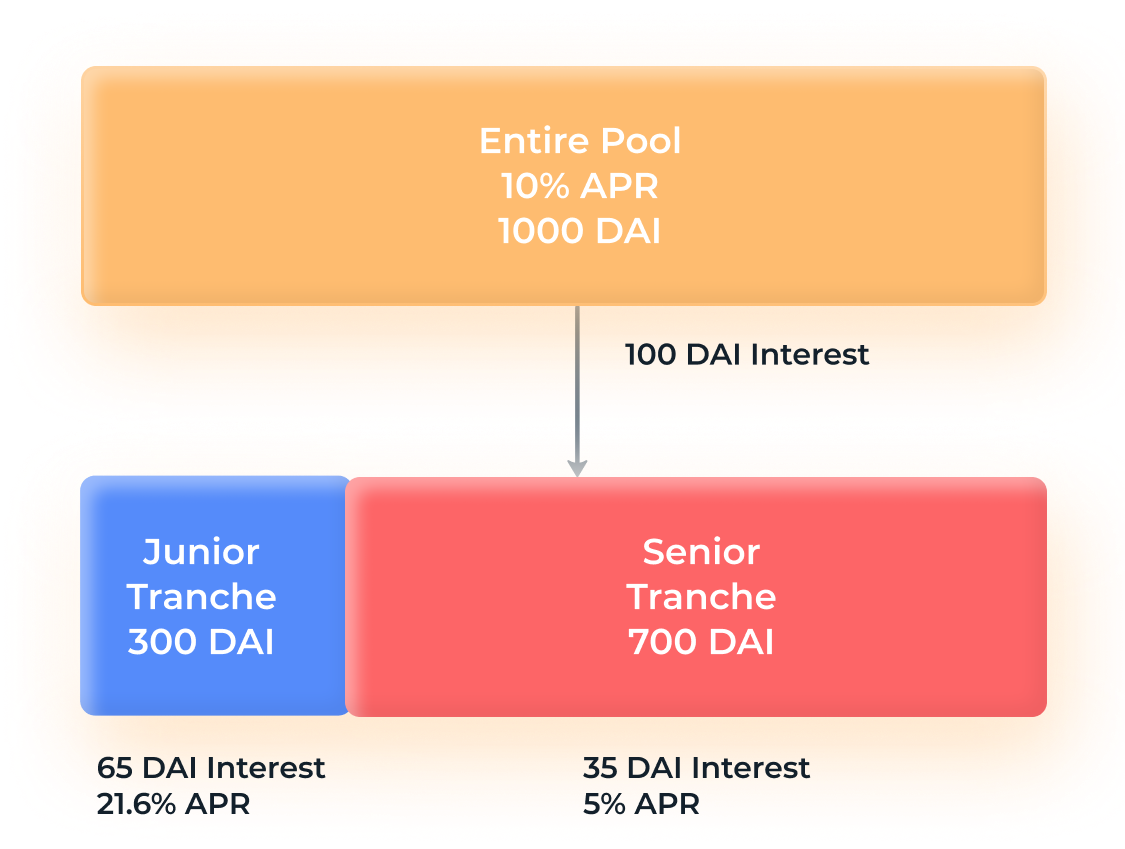 Entire Pool
10% APR
1000 DAI

100 DAI Interest

Junior
Tranche
300 DAI

Senior
Tranche
700 DAI

65 DAI Interest
21.6% APR

35 DAI Interest
5% APR